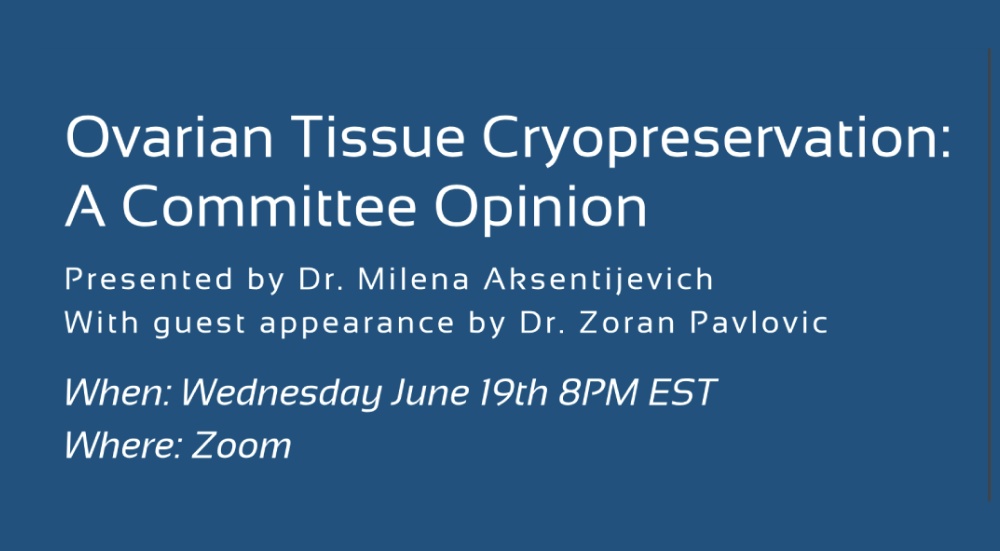 Ovarian Tissue Cryopreservation: A Committee Opinion

Presented by Dr. Milena Aksentijevich
With guest appearance by Dr. Zoran Pavlovic

When: Wednesday June 19th 8PM EST
Where: Zoom